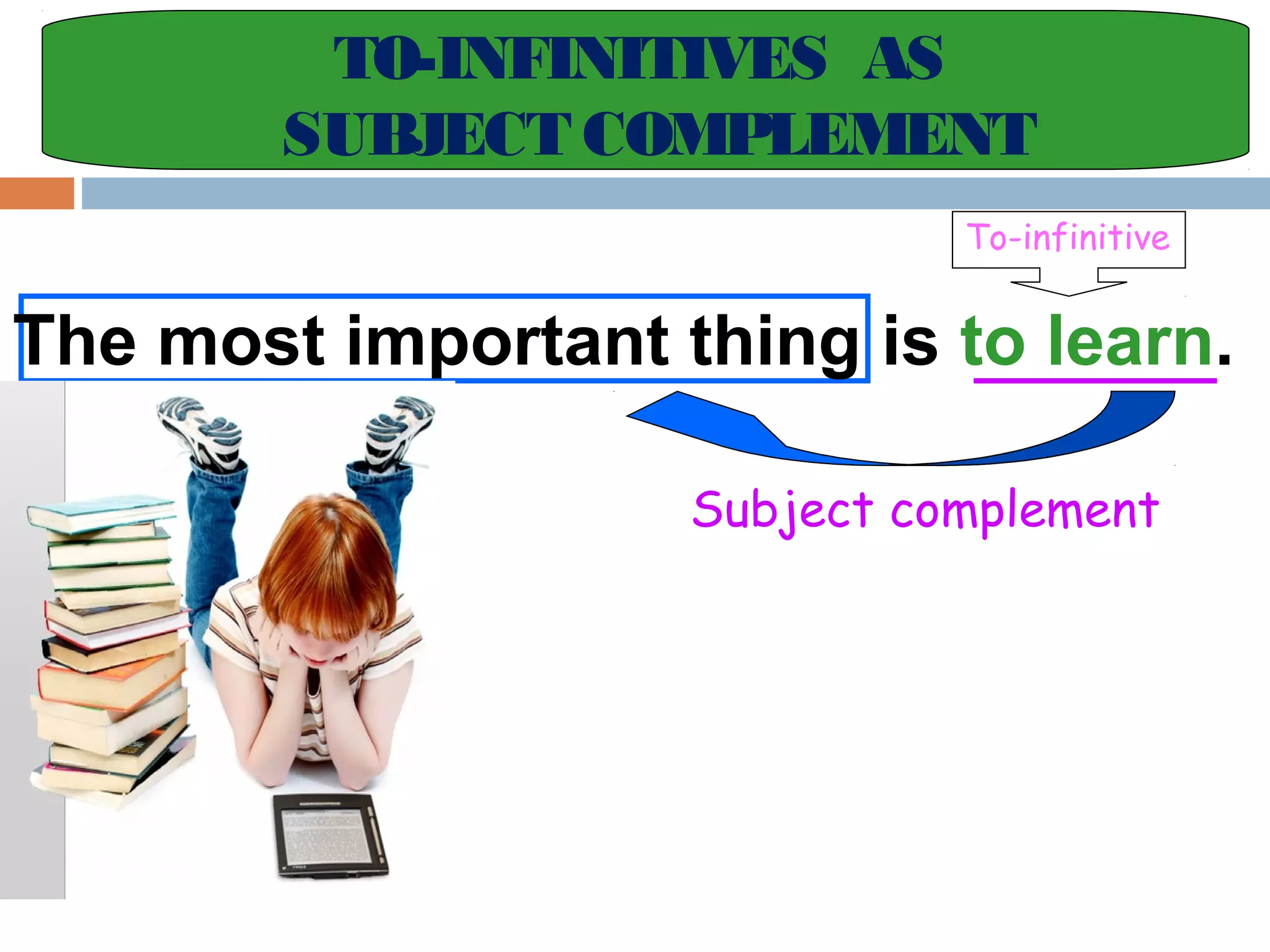 TO-INFINITIVES AS SUBJECT COMPLEMENT

To-infinitive

The most important thing is to learn.

Subject complement